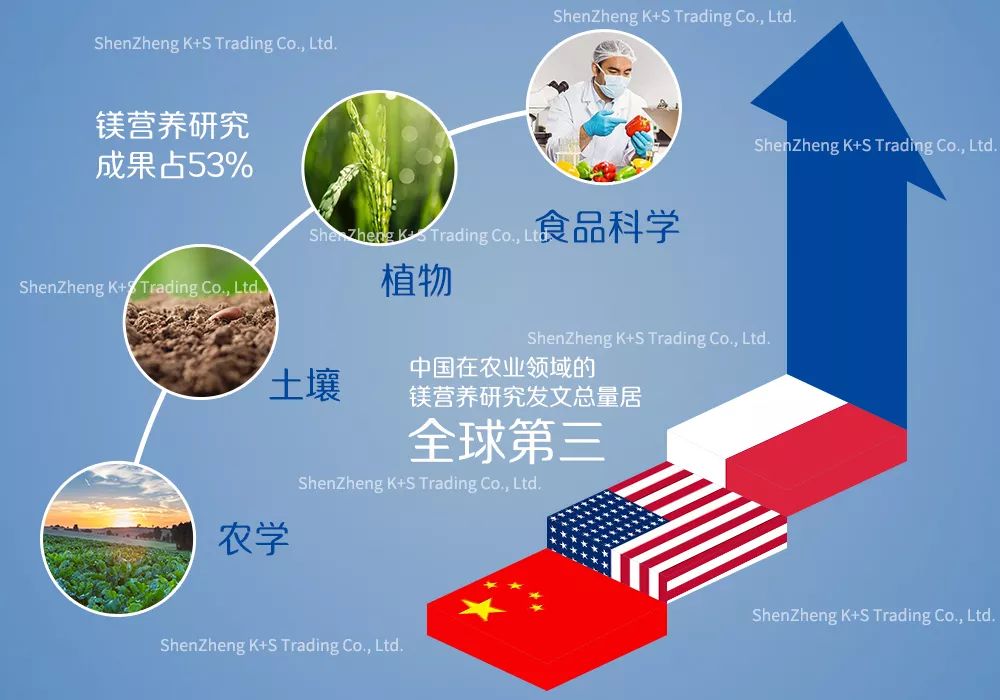 ShenZheng K+S Trading Co., Ltd.

ShenZheng K+S Trading Co., Ltd.

镁营养研究成果占53%

ShenZheng K+S Trading Co., Ltd.

食品科学

ShenZheng K+S Trading Co., Ltd.

植物

ShenZheng K+S Trading Co., Ltd.

ShenZheng K+S Trading Co., Ltd.

土壤

中国在农业领域的镁营养研究发文总量居

全球第三

ShenZheng K+S Trading Co., Ltd.

农学

ShenZheng K+S Trading Co., Ltd.

ShenZheng K+S Trading Co., Ltd.